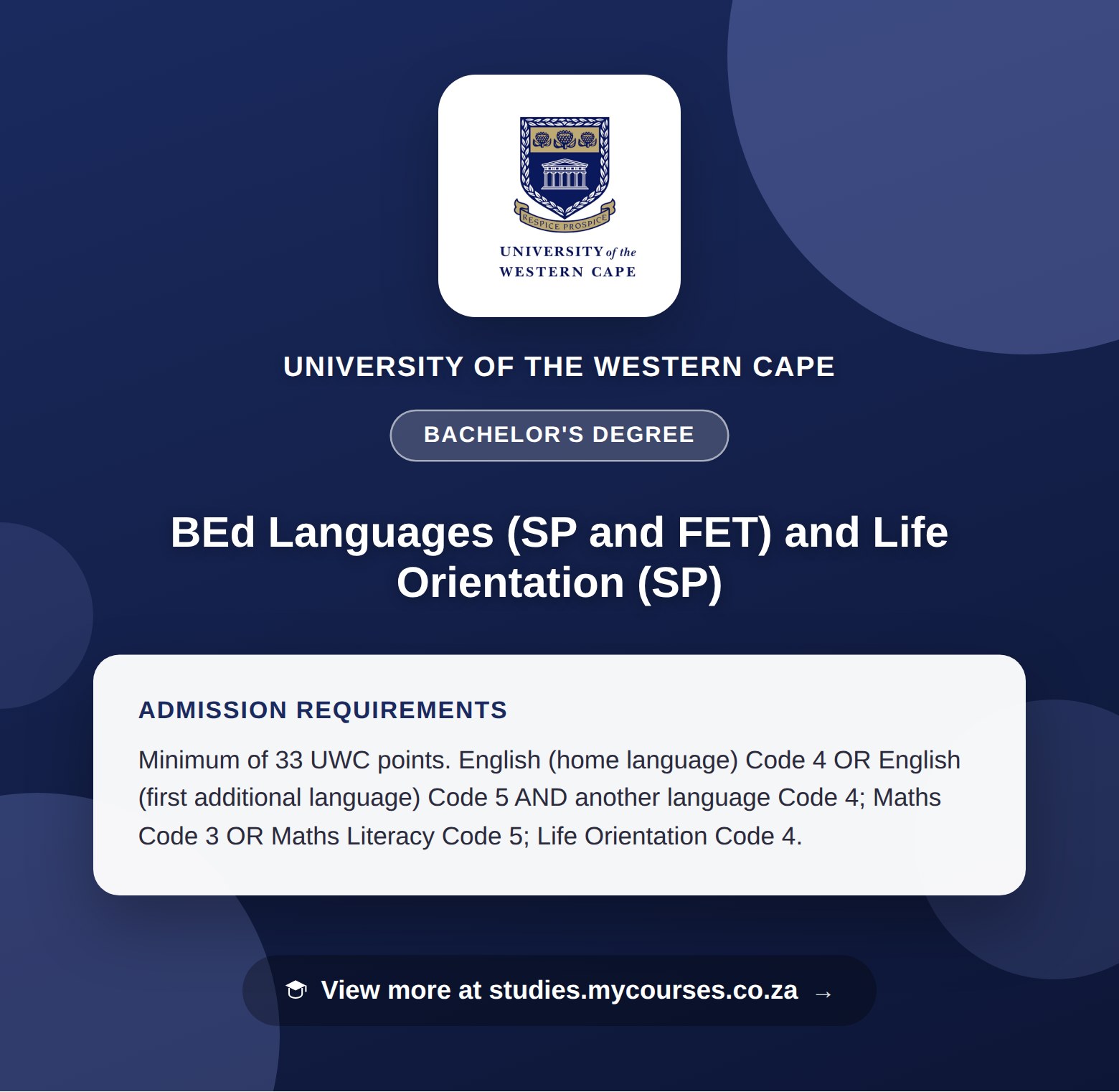 RESPICE PROSPICE
UNIVERSITY of the WESTERN CAPE

UNIVERSITY OF THE WESTERN CAPE

BACHELOR'S DEGREE

BEd Languages (SP and FET) and Life Orientation (SP)

ADMISSION REQUIREMENTS

Minimum of 33 UWC points. English (home language) Code 4 OR English (first additional language) Code 5 AND another language Code 4; Maths Code 3 OR Maths Literacy Code 5; Life Orientation Code 4.

View more at studies.mycourses.co.za →